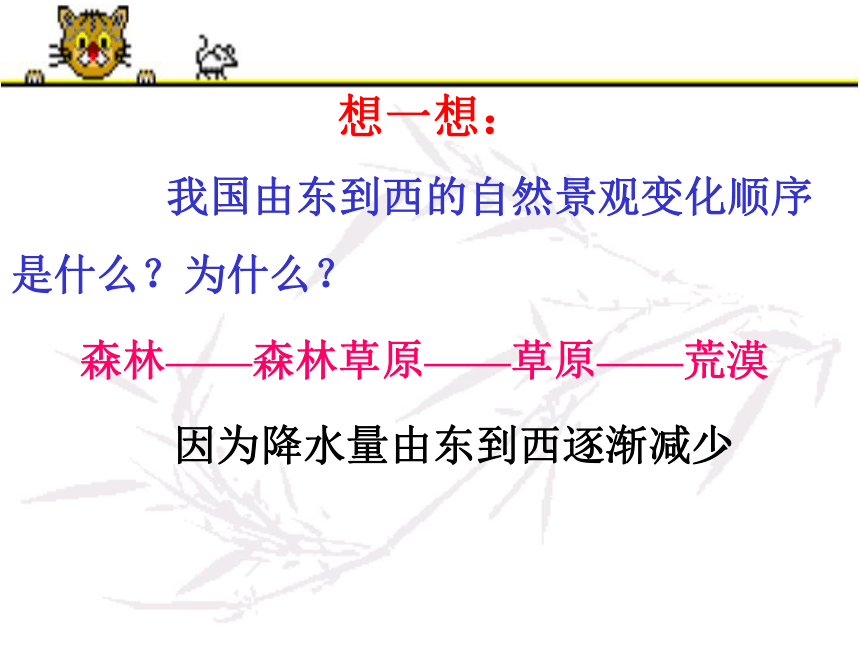 想一想：

我国由东到西的自然景观变化顺序是什么？为什么？

森林——森林草原——草原——荒漠

因为降水量由东到西逐渐减少